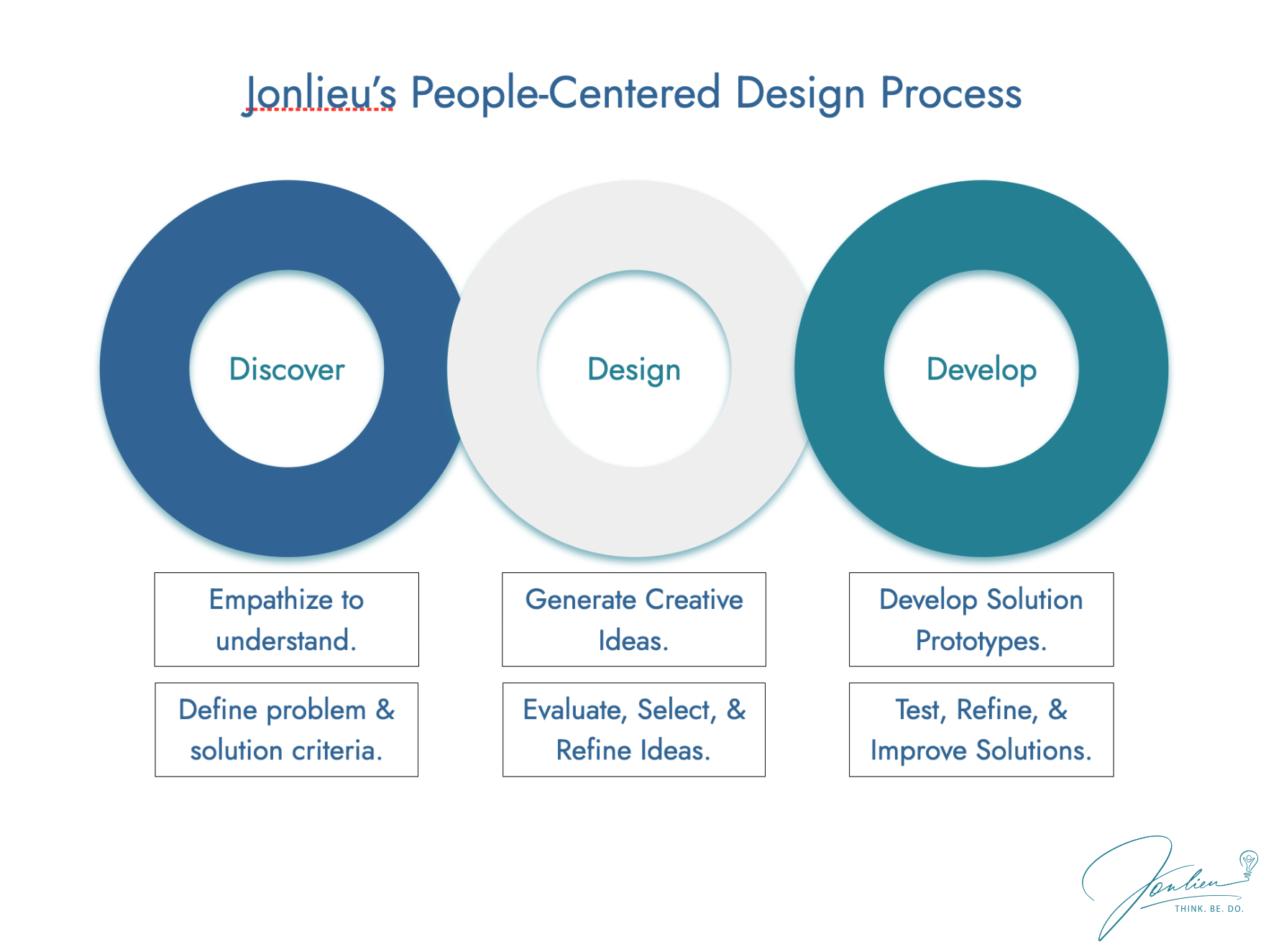 Jonlieu's People-Centered Design Process

Discover

Design

Develop

Empathize to understand.

Define problem & solution criteria.

Generate Creative Ideas.

Evaluate, Select, & Refine Ideas.

Develop Solution Prototypes.

Test, Refine, & Improve Solutions.

Jonlieu
THINK. BE. DO.